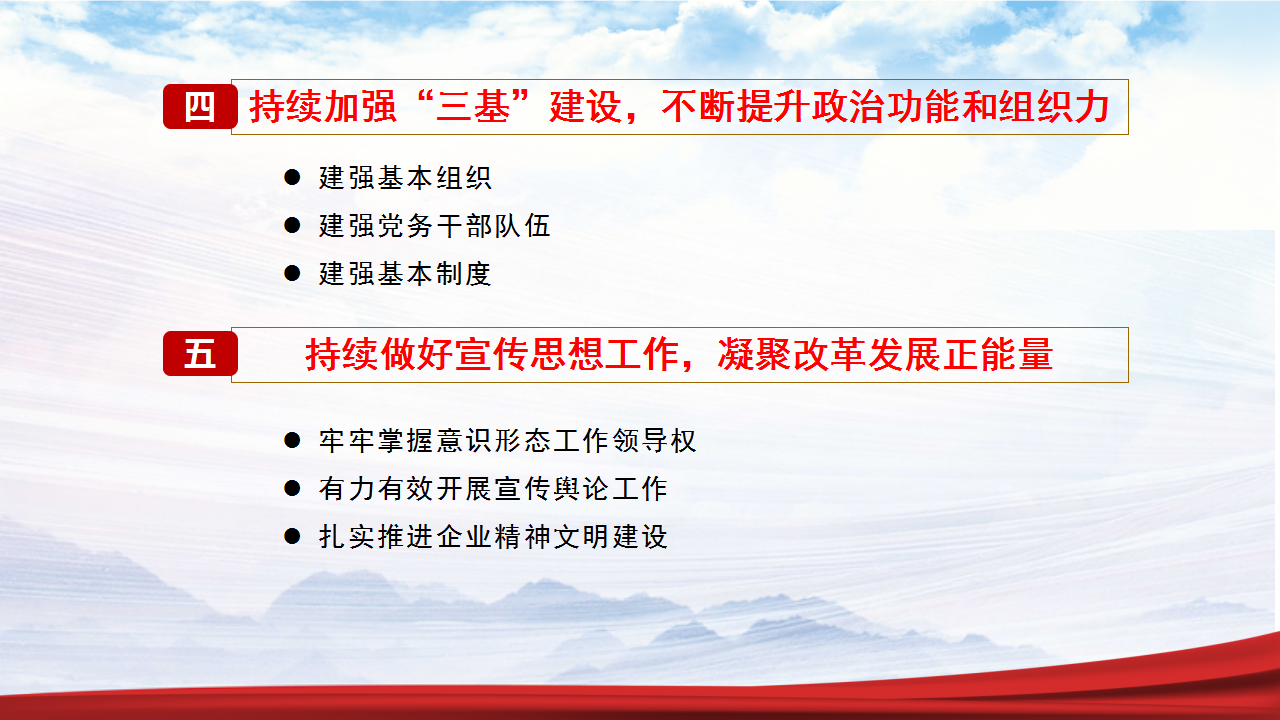 四 持续加强“三基”建设，不断提升政治功能和组织力

● 建强基本组织
● 建强党务干部队伍
● 建强基本制度

五 持续做好宣传思想工作，凝聚改革发展正能量

● 牢牢掌握意识形态工作领导权
● 有力有效开展宣传舆论工作
● 扎实推进企业精神文明建设